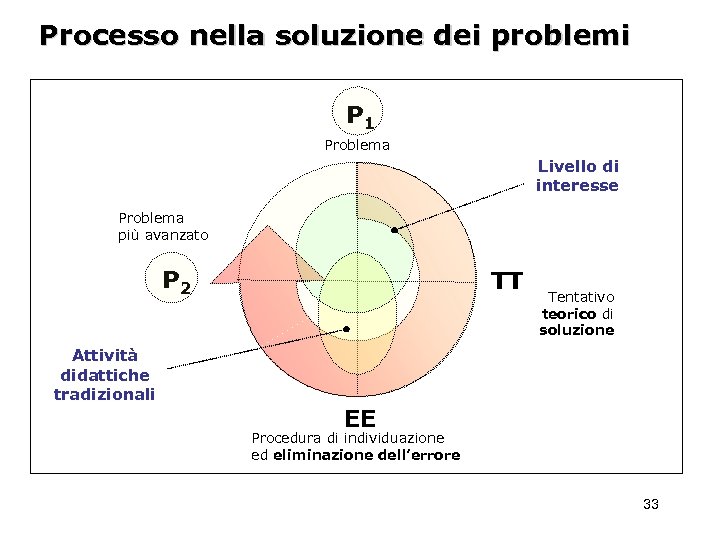 Processo nella soluzione dei problemi

$P_1$
Problema

Livello di interesse

Problema più avanzato

$P_2$

TT

Tentativo teorico di soluzione

Attività didattiche tradizionali

EE
Procedura di individuazione ed eliminazione dell'errore

33